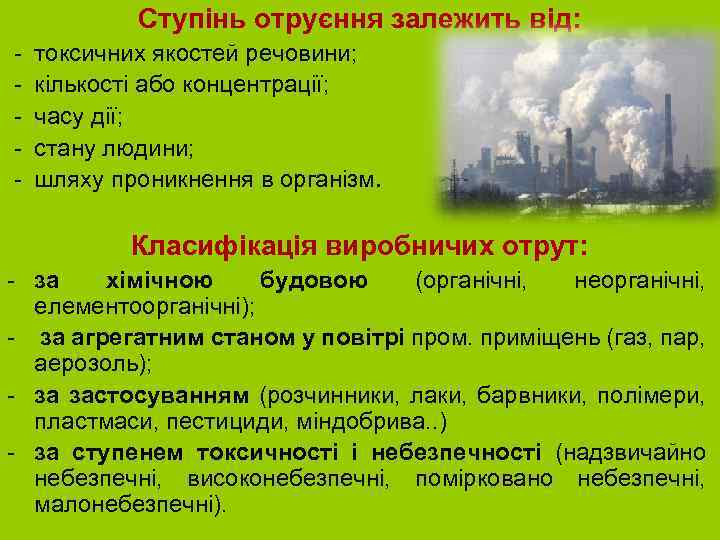 Ступінь отруєння залежить від:
- токсичних якостей речовини;
- кількості або концентрації;
- часу дії;
- стану людини;
- шляху проникнення в організм.

Класифікація виробничих отрут:
- за хімічною будовою (органічні, неорганічні, елементоорганічні);
- за агрегатним станом у повітрі пром. приміщень (газ, пар, аерозоль);
- за застосуванням (розчинники, лаки, барвники, полімери, пластмаси, пестициди, міндобрива..)
- за ступенем токсичності і небезпечності (надзвичайно небезпечні, високонебезпечні, помірковано небезпечні, малонебезпечні).